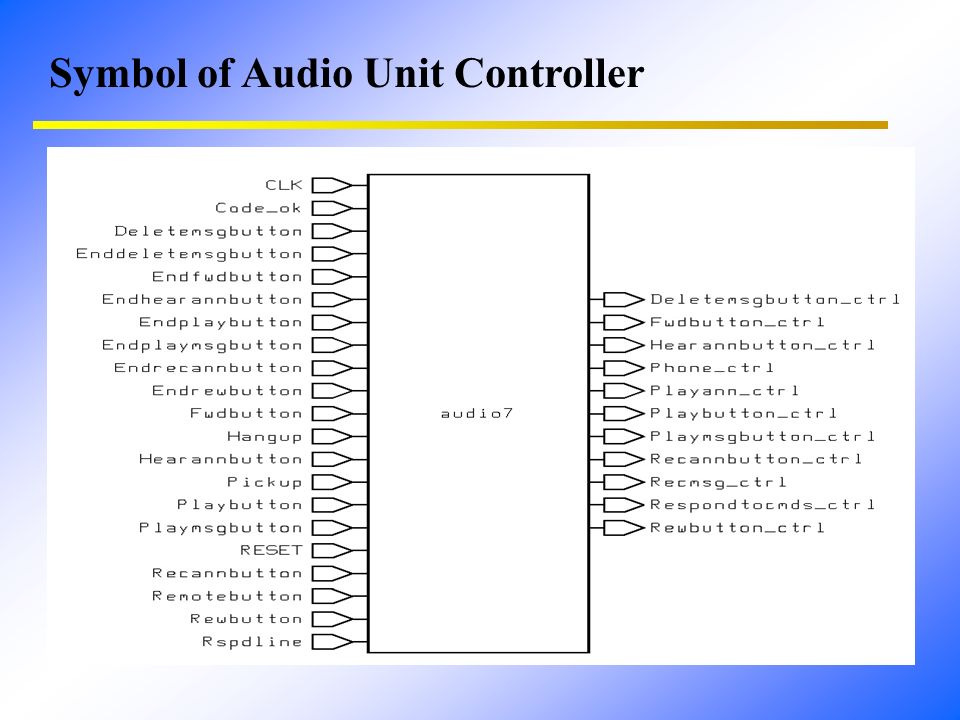 Symbol of Audio Unit Controller

CLK
Code_ok
Deletemsgbutton
Enddeletemsgbutton
Endfwdbutton
Endhearannbutton
Endplaybutton
Endplaymsgbutton
Endrecannbutton
Endrewbutton
Fwdbutton
Hangup
Hearannbutton
Pickup
Playbutton
Playmsgbutton
RESET
Recannbutton
Remotebutton
Rewbutton
Rspdline

audio7

Deletemsgbutton_ctrl
Fwdbutton_ctrl
Hearannbutton_ctrl
Phone_ctrl
Playann_ctrl
Playbutton_ctrl
Playmsgbutton_ctrl
Recannbutton_ctrl
Recmsg_ctrl
Respondtocmds_ctrl
Rewbutton_ctrl